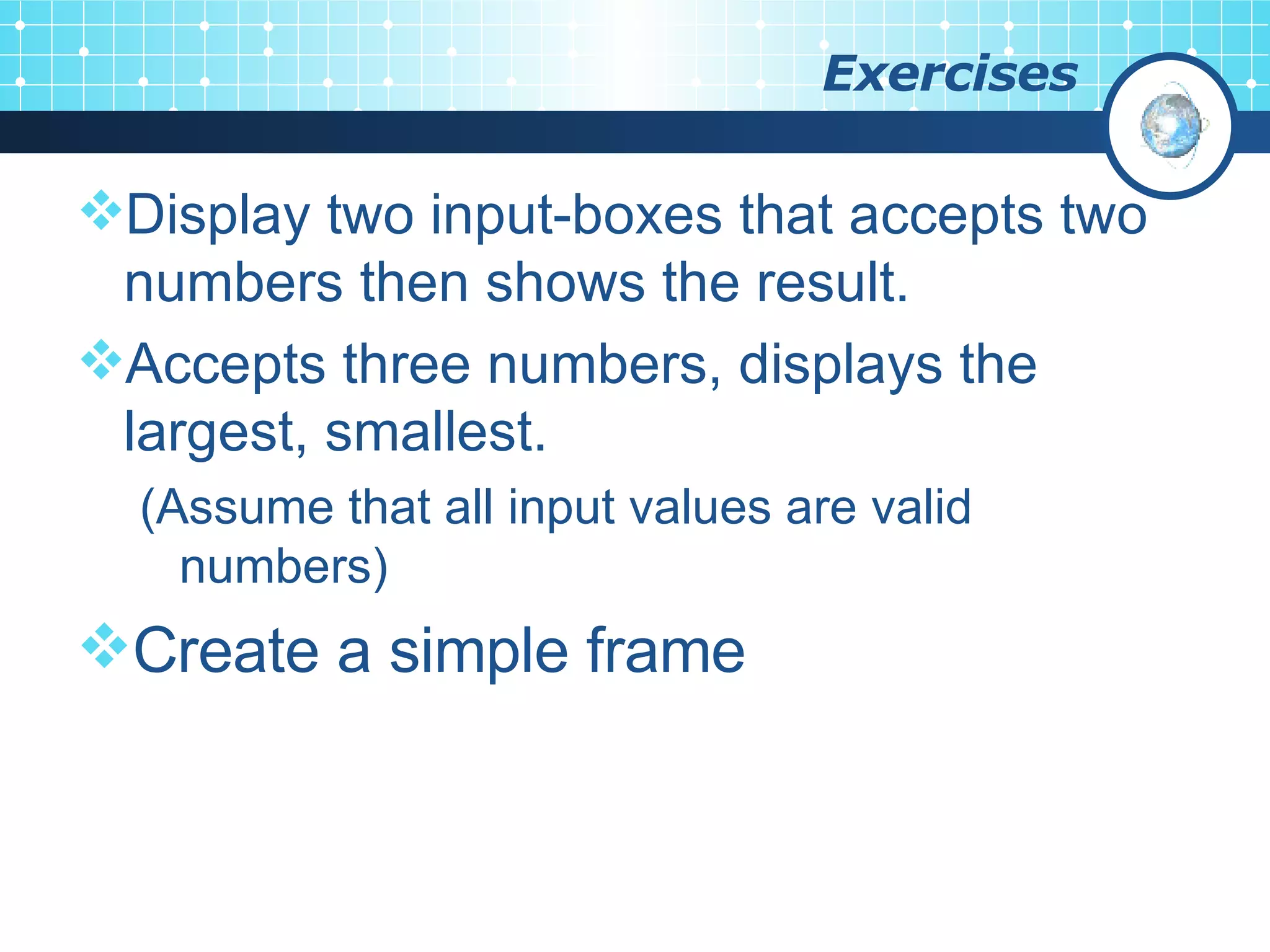 Exercises

❖Display two input-boxes that accepts two numbers then shows the result.

❖Accepts three numbers, displays the largest, smallest.

(Assume that all input values are valid numbers)

❖Create a simple frame